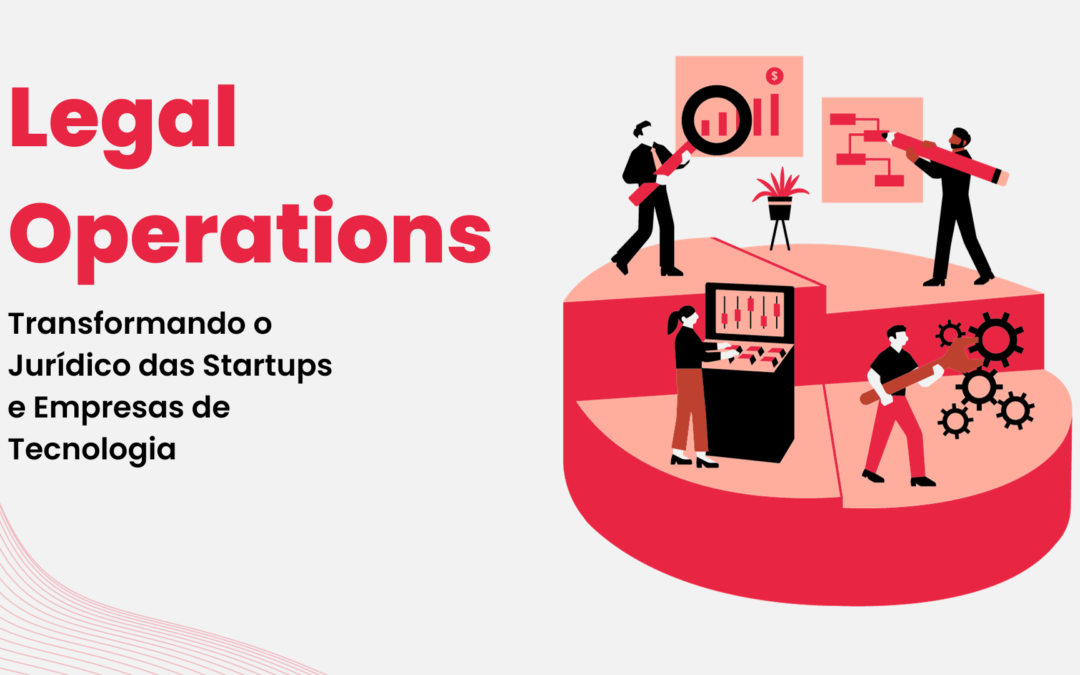 Legal Operations

Transformando o Jurídico das Startups e Empresas de Tecnologia

$